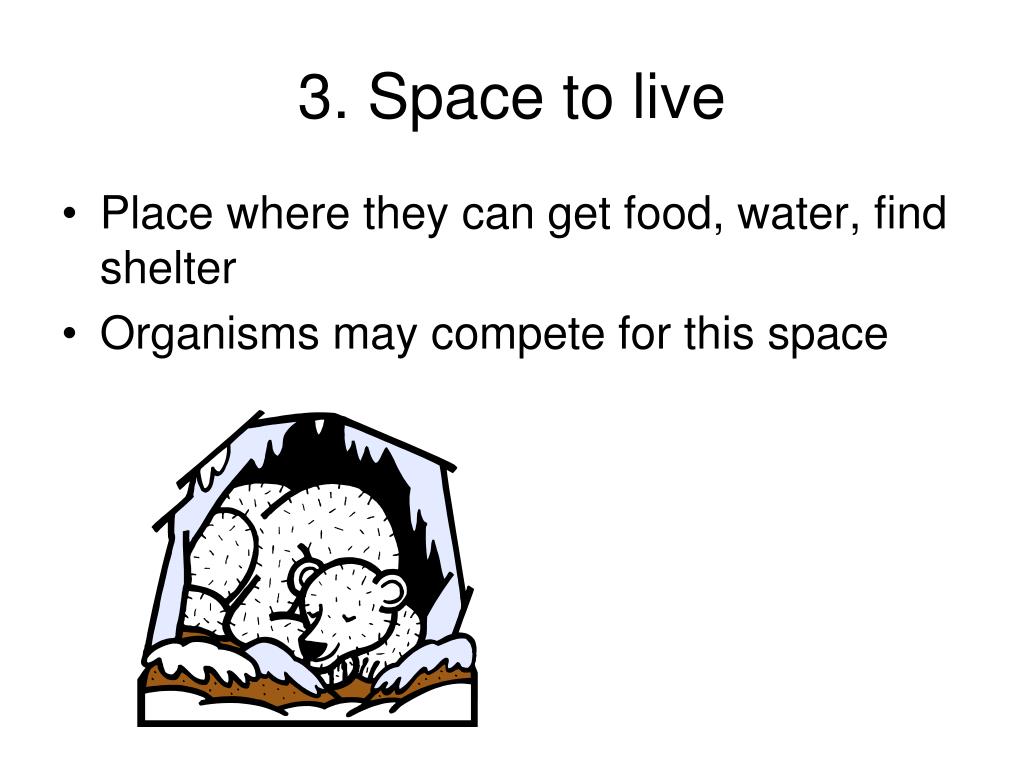 3. Space to live

• Place where they can get food, water, find shelter
• Organisms may compete for this space